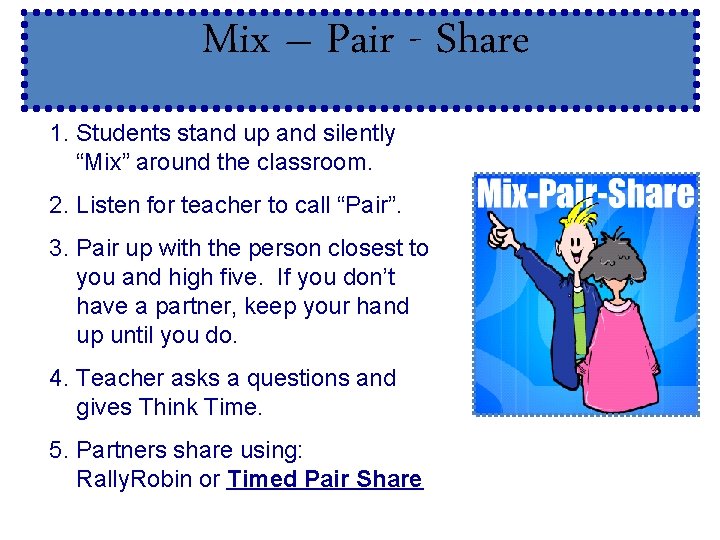 Mix – Pair - Share

1. Students stand up and silently "Mix" around the classroom.

2. Listen for teacher to call "Pair".

3. Pair up with the person closest to you and high five. If you don't have a partner, keep your hand up until you do.

4. Teacher asks a questions and gives Think Time.

5. Partners share using: RallyRobin or Timed Pair Share

Mix-Pair-Share